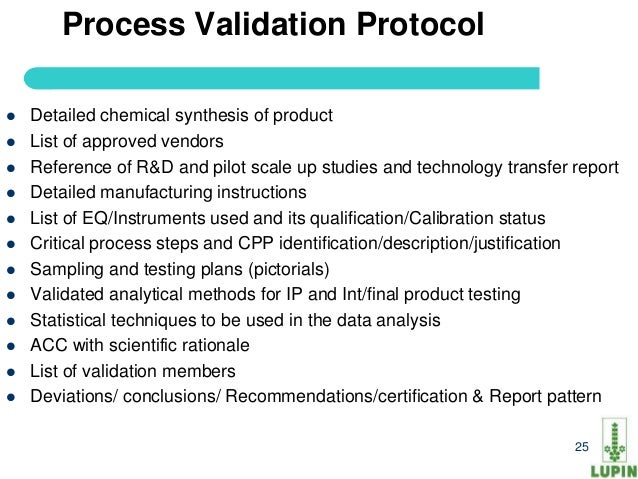 Process Validation Protocol

- Detailed chemical synthesis of product
- List of approved vendors
- Reference of R&D and pilot scale up studies and technology transfer report
- Detailed manufacturing instructions
- List of EQ/Instruments used and its qualification/Calibration status
- Critical process steps and CPP identification/description/justification
- Sampling and testing plans (pictorials)
- Validated analytical methods for IP and Int/final product testing
- Statistical techniques to be used in the data analysis
- ACC with scientific rationale
- List of validation members
- Deviations/ conclusions/ Recommendations/certification & Report pattern

25

LUPIN